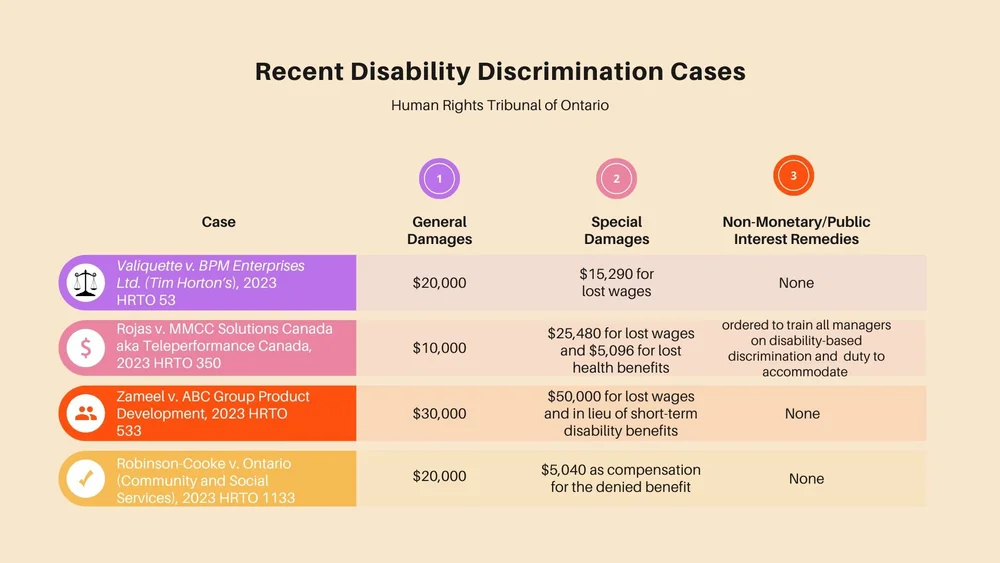 Recent Disability Discrimination Cases

Human Rights Tribunal of Ontario

| Case | 1 General Damages | 2 Special Damages | 3 Non-Monetary/Public Interest Remedies |
|---|---|---|---|
| Valiquette v. BPM Enterprises Ltd. (Tim Horton's), 2023 HRTO 53 | \$20,000 | \$15,290 for lost wages | None |
| Rojas v. MMCC Solutions Canada aka Teleperformance Canada, 2023 HRTO 350 | \$10,000 | \$25,480 for lost wages and \$5,096 for lost health benefits | ordered to train all managers on disability-based discrimination and duty to accommodate |
| Zameel v. ABC Group Product Development, 2023 HRTO 533 | \$30,000 | \$50,000 for lost wages and in lieu of short-term disability benefits | None |
| Robinson-Cooke v. Ontario (Community and Social Services), 2023 HRTO 1133 | \$20,000 | \$5,040 as compensation for the denied benefit | None |